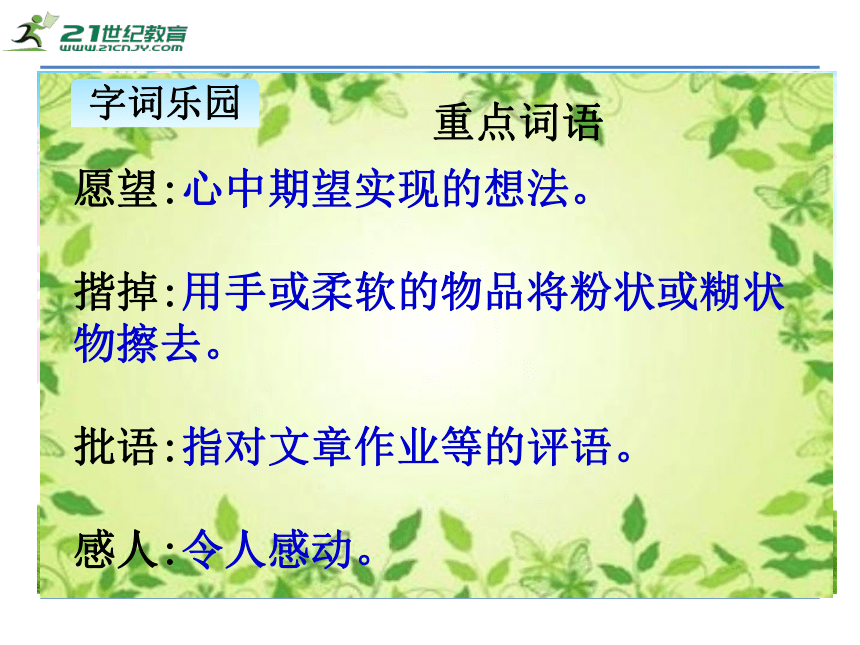 21世纪教育
www.21cnjy.com

字词乐园

重点词语

愿望:心中期望实现的想法。

揩掉:用手或柔软的物品将粉状或糊状物擦去。

批语:指对文章作业等的评语。

感人:令人感动。